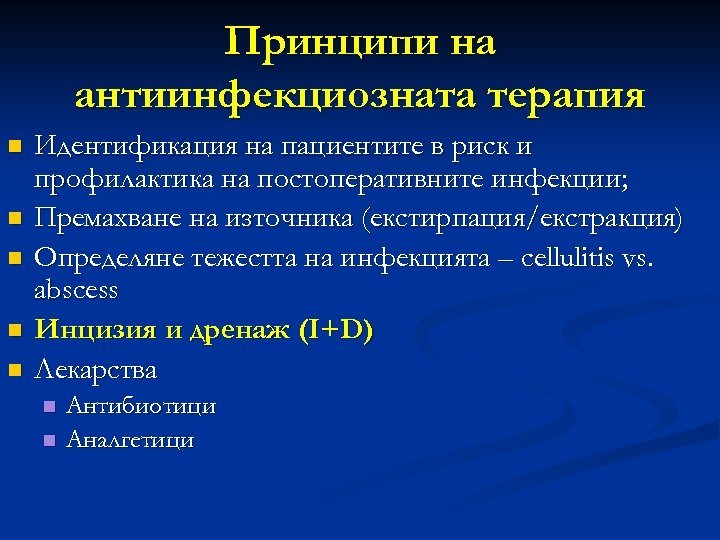 Принципи на антиинфекциозната терапия

- Идентификация на пациентите в риск и профилактика на постоперативните инфекции;
- Премахване на източника (екстирпация/екстракция)
- Определяне тежестта на инфекцията – cellulitis vs. abscess
- Инцизия и дренаж (I+D)
- Лекарства
  - Антибиотици
  - Аналгетици